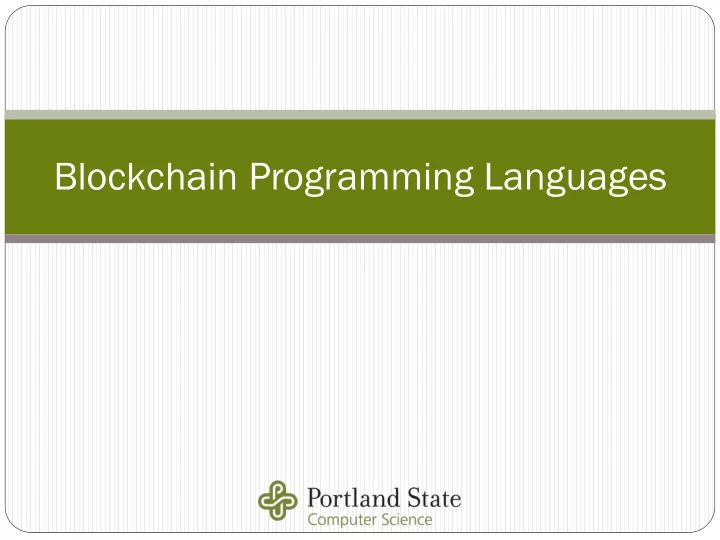 Blockchain Programming Languages

Portland State
Computer Science